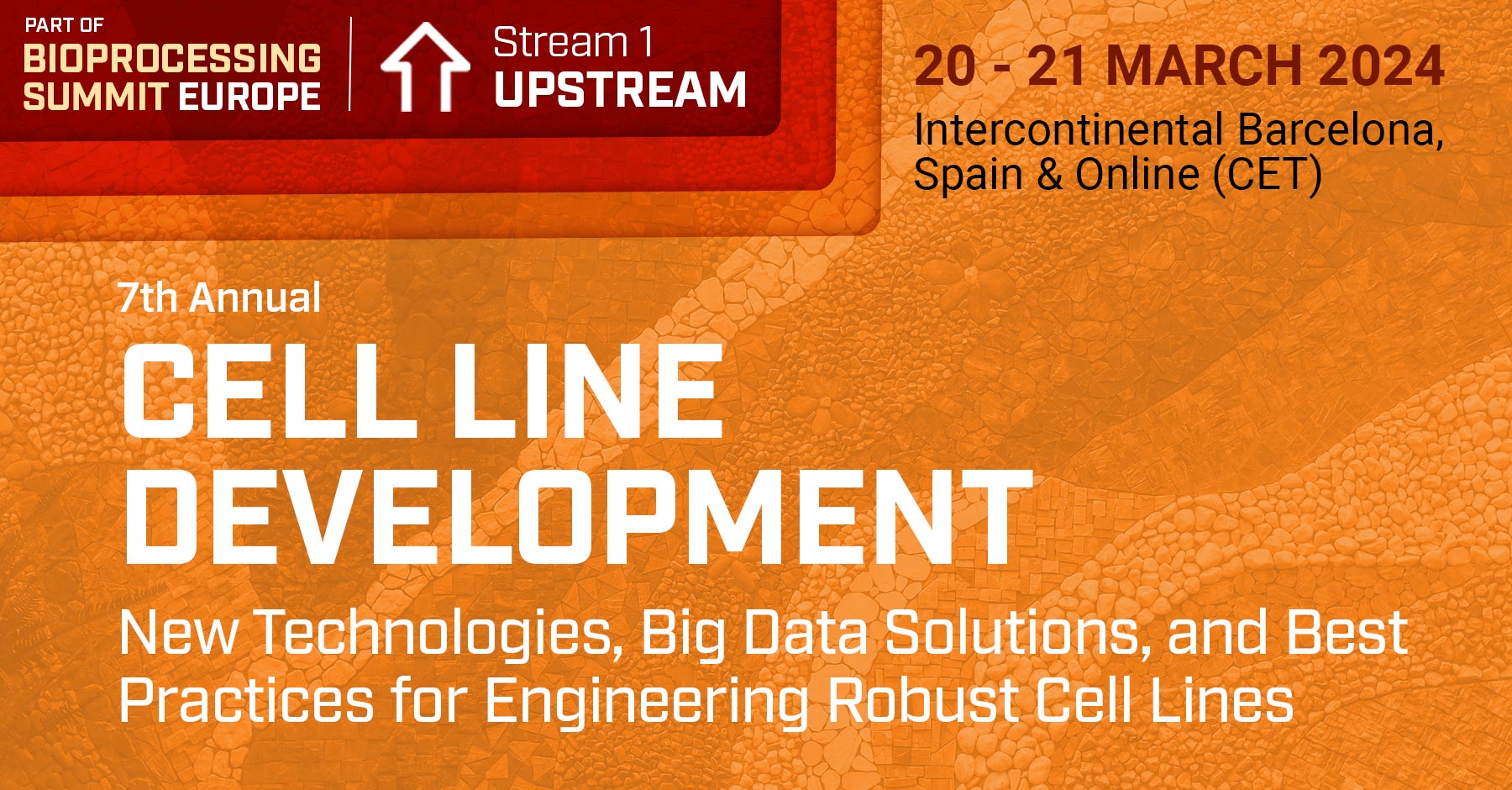 PART OF
BIOPROCESSING SUMMIT EUROPE

Stream 1
UPSTREAM

20 - 21 MARCH 2024
Intercontinental Barcelona, Spain & Online (CET)

7th Annual
CELL LINE DEVELOPMENT
New Technologies, Big Data Solutions, and Best Practices for Engineering Robust Cell Lines